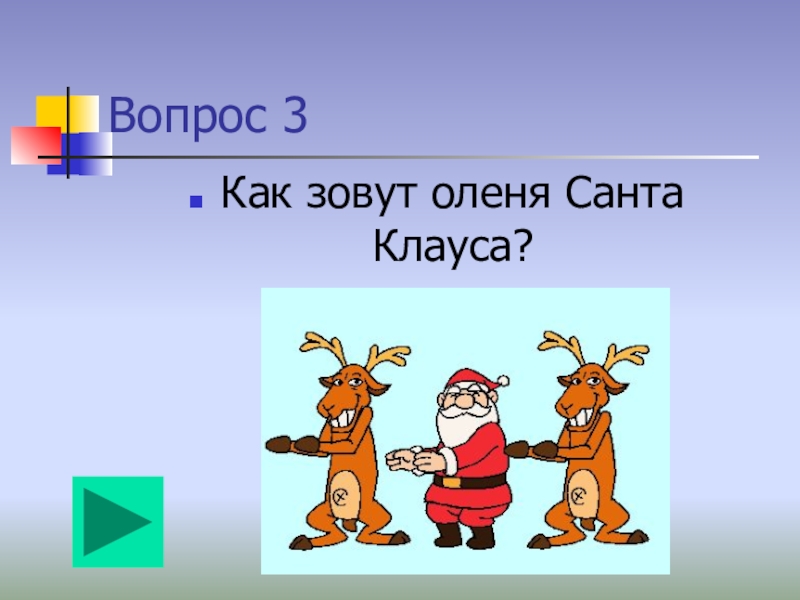 Вопрос 3

Как зовут оленя Санта Клауса?